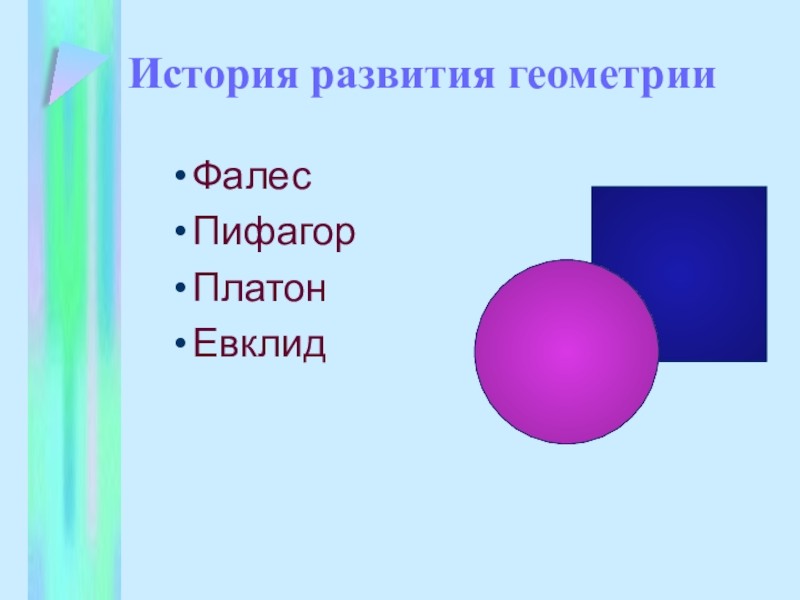 История развития геометрии

• Фалес
• Пифагор
• Платон
• Евклид